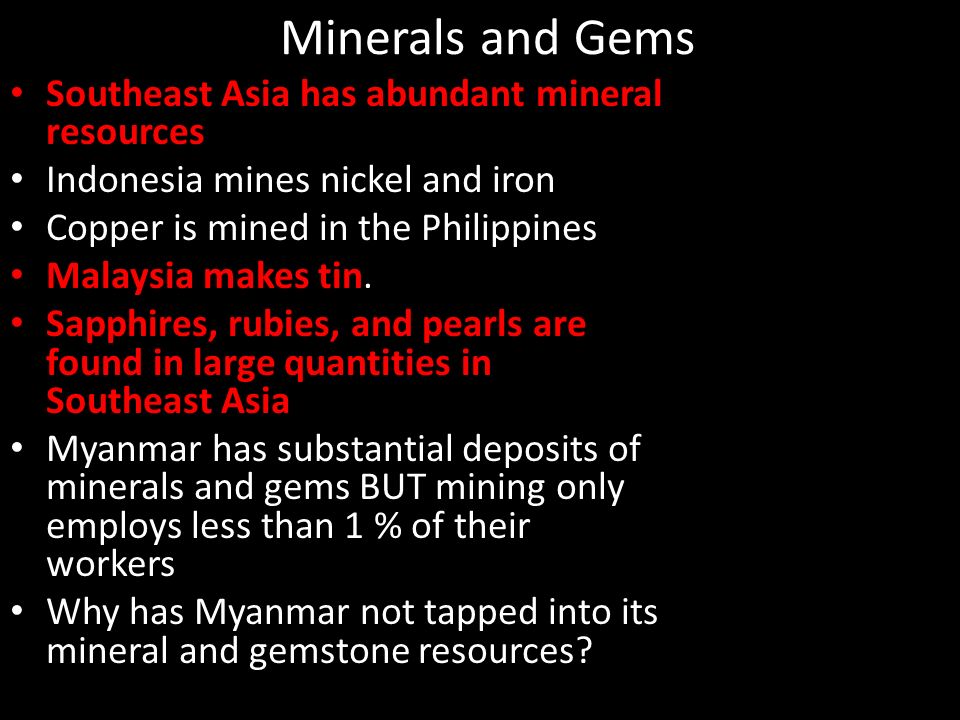 Minerals and Gems

• Southeast Asia has abundant mineral resources
• Indonesia mines nickel and iron
• Copper is mined in the Philippines
• Malaysia makes tin.
• Sapphires, rubies, and pearls are found in large quantities in Southeast Asia
• Myanmar has substantial deposits of minerals and gems BUT mining only employs less than 1 % of their workers
• Why has Myanmar not tapped into its mineral and gemstone resources?